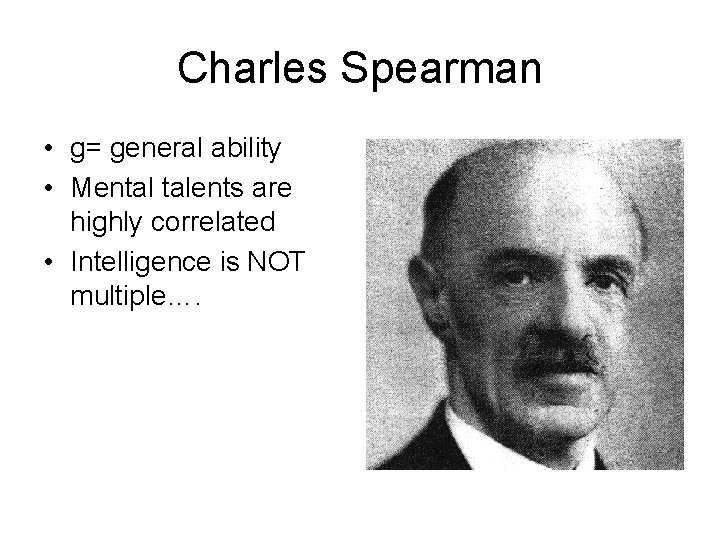 Charles Spearman

• g= general ability
• Mental talents are highly correlated
• Intelligence is NOT multiple….